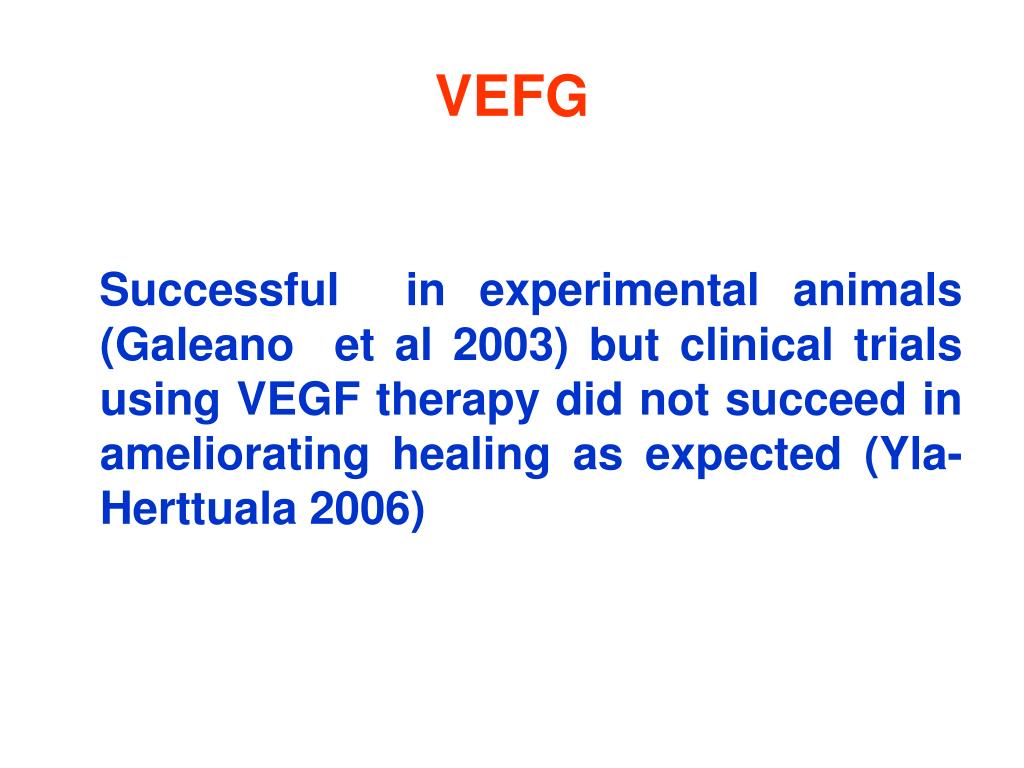 VEFG

Successful in experimental animals (Galeano et al 2003) but clinical trials using VEGF therapy did not succeed in ameliorating healing as expected (Yla-Herttuala 2006)